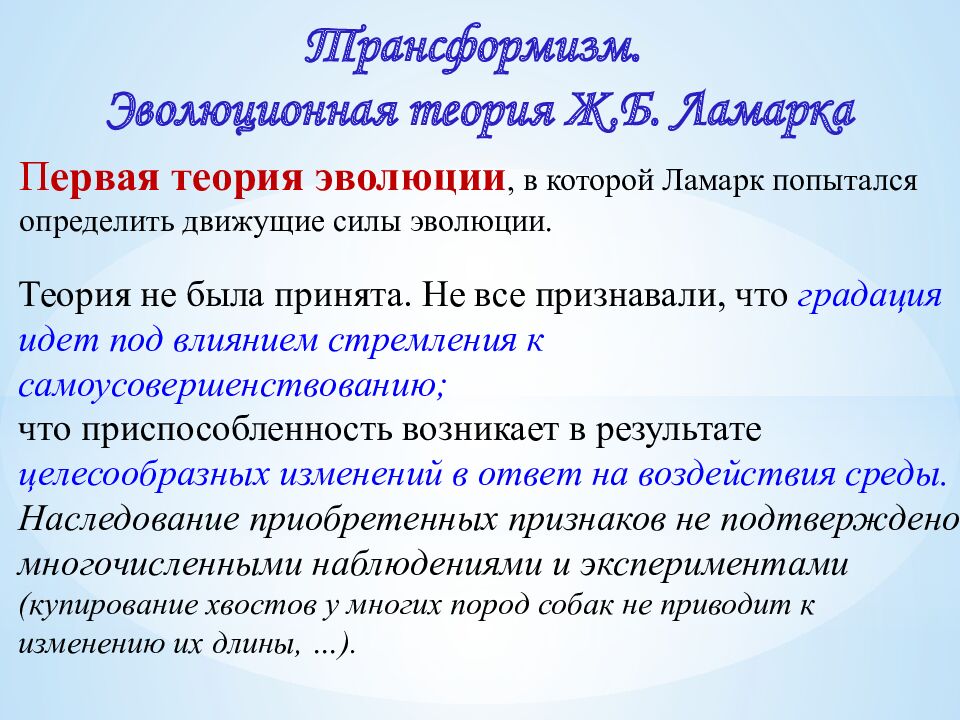 Трансформизм.
Эволюционная теория Ж.Б. Ламарка

Первая теория эволюции, в которой Ламарк попытался определить движущие силы эволюции.

Теория не была принята. Не все признавали, что градация идет под влиянием стремления к самоусовершенствованию;
что приспособленность возникает в результате целесообразных изменений в ответ на воздействия среды.
Наследование приобретенных признаков не подтверждено многочисленными наблюдениями и экспериментами (купирование хвостов у многих пород собак не приводит к изменению их длины, …).